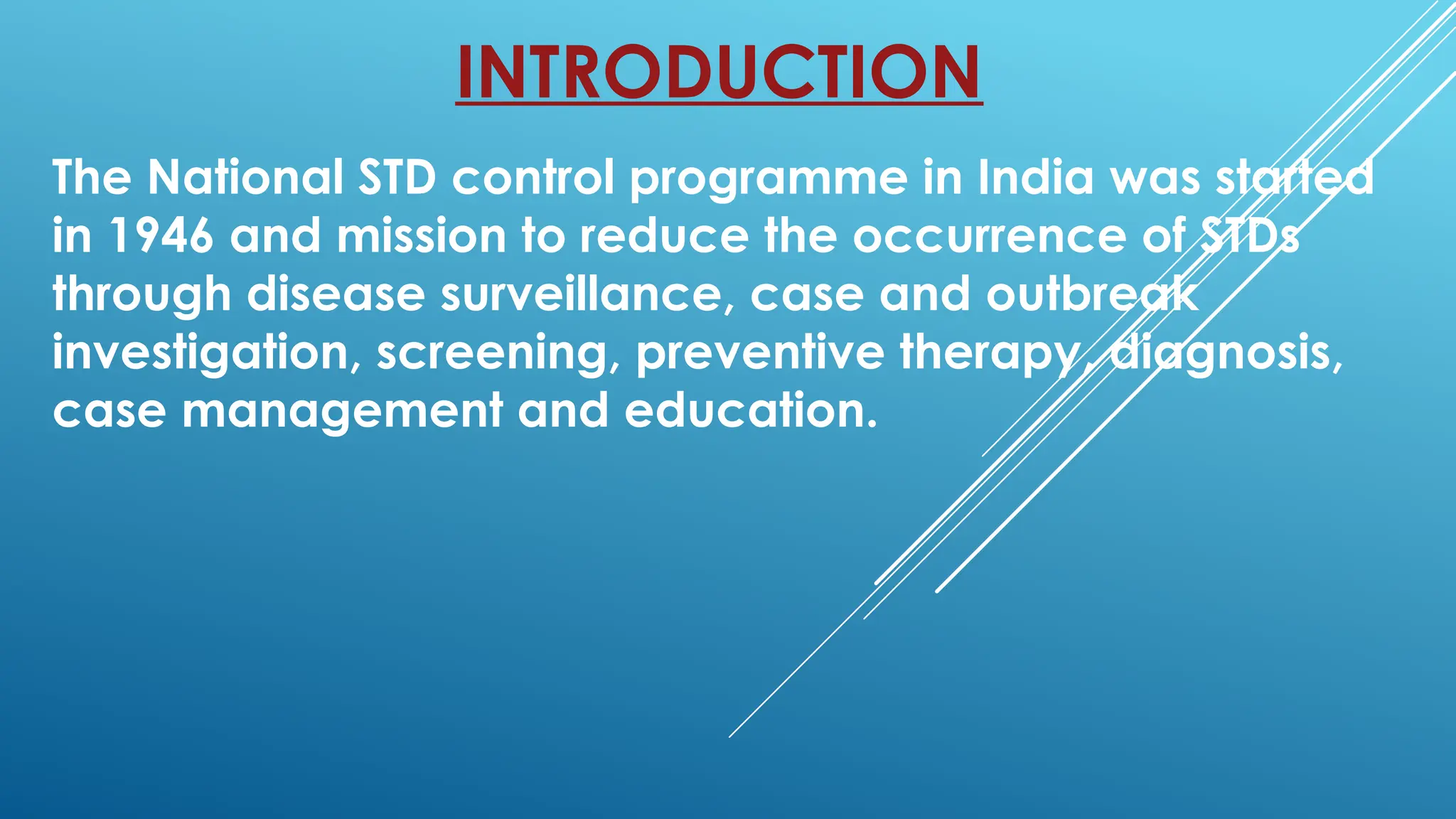 INTRODUCTION

The National STD control programme in India was started in 1946 and mission to reduce the occurrence of STDs through disease surveillance, case and outbreak investigation, screening, preventive therapy, diagnosis, case management and education.